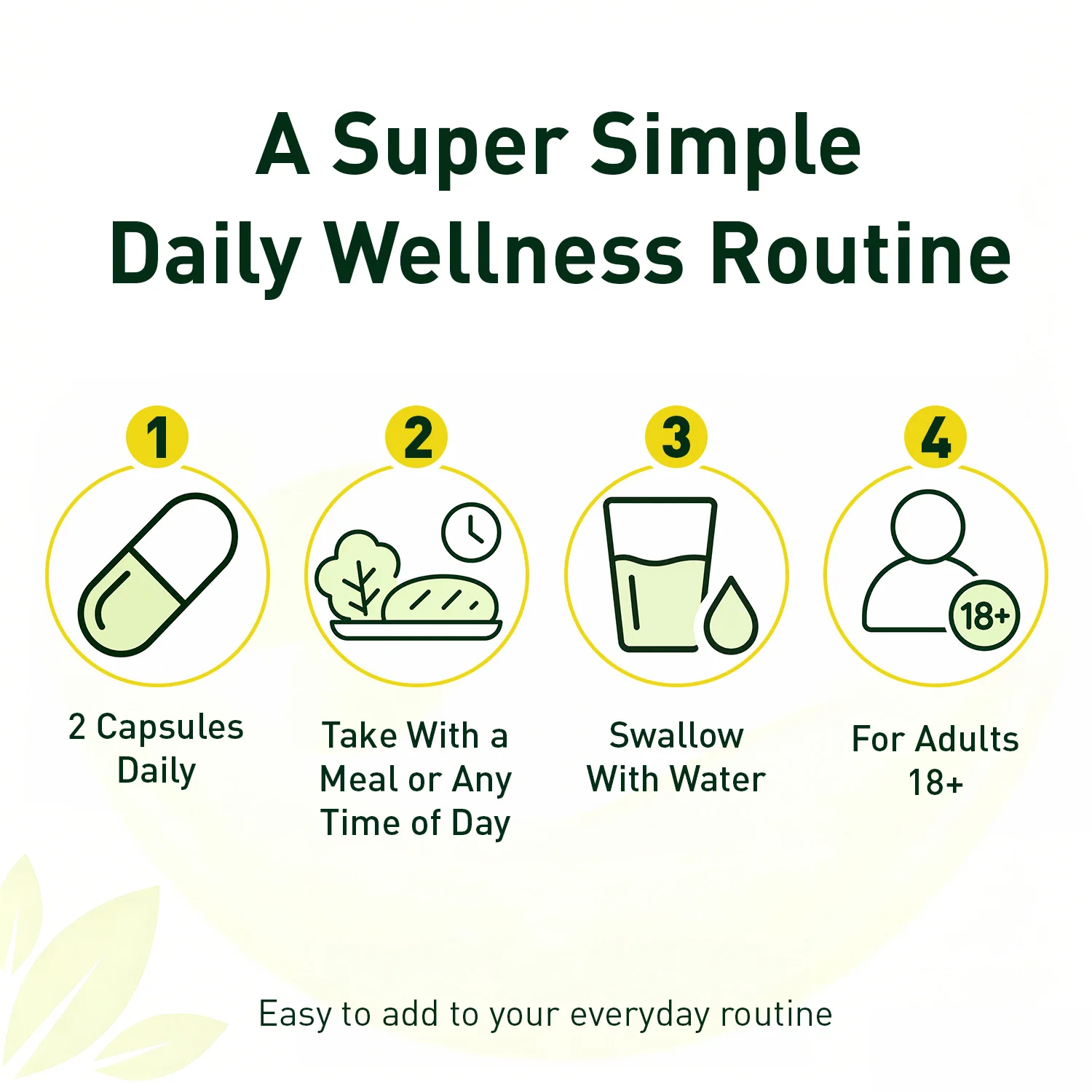 A Super Simple Daily Wellness Routine

1

2 Capsules Daily

2

Take With a Meal or Any Time of Day

3

Swallow With Water

4

18+

For Adults 18+

Easy to add to your everyday routine